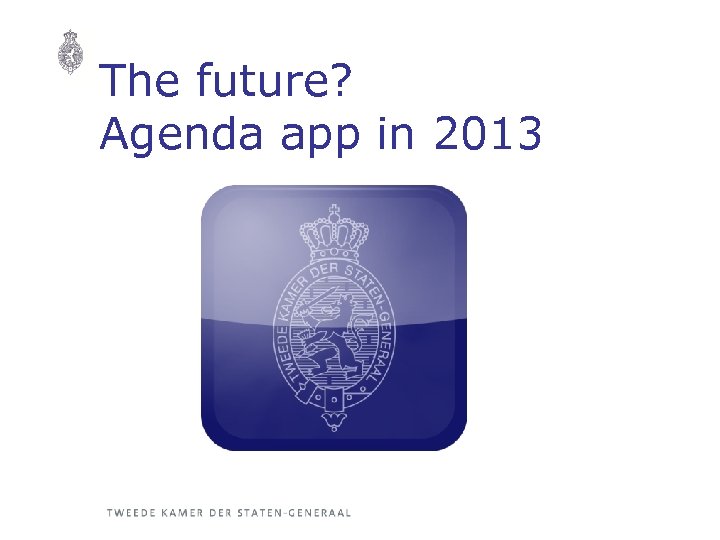 The future?
Agenda app in 2013

TWEEDE KAMER DER STATEN-GENERAAL

TWEEDE KAMER DER STATEN-GENERAAL